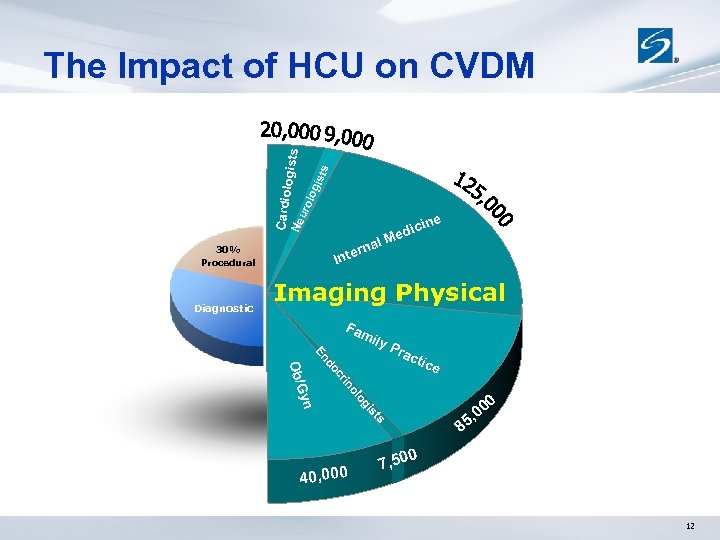 The Impact of HCU on CVDM

20,000 9,000

125,000

Cardiologists

Neurologists

Internal Medicine

30%
Procedural

Diagnostic

Imaging Physical

Family Practice

Endocrinologists

Ob/Gyn

85,000

7,500

40,000

12